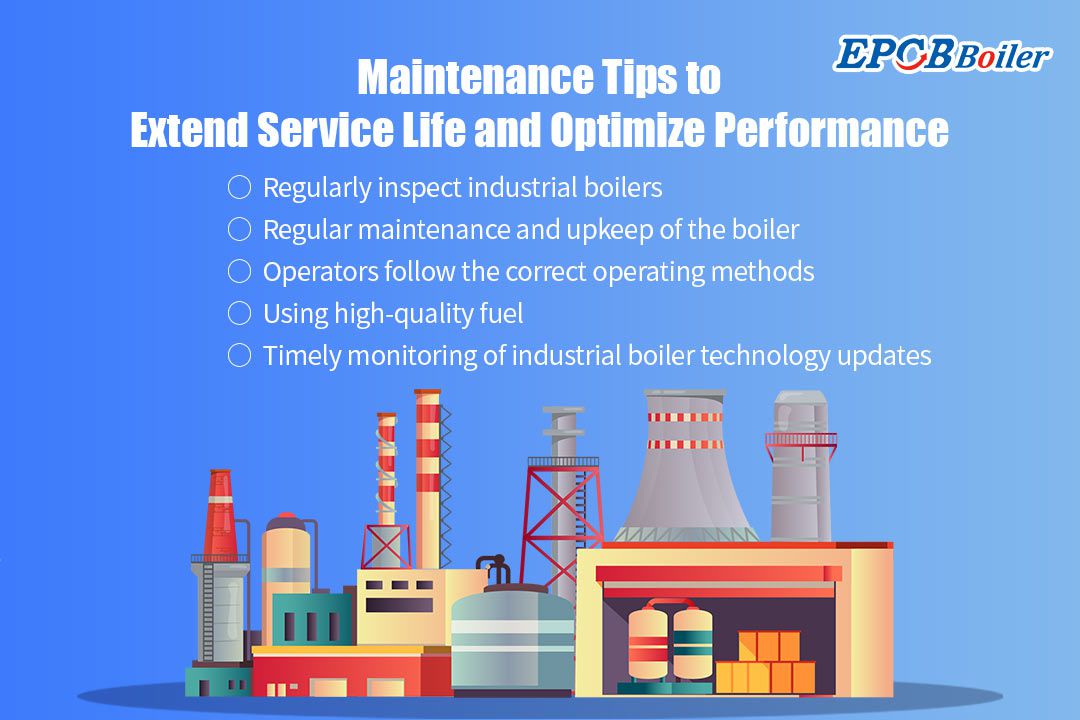 EPCB Boiler

Maintenance Tips to
Extend Service Life and Optimize Performance

○ Regularly inspect industrial boilers
○ Regular maintenance and upkeep of the boiler
○ Operators follow the correct operating methods
○ Using high-quality fuel
○ Timely monitoring of industrial boiler technology updates